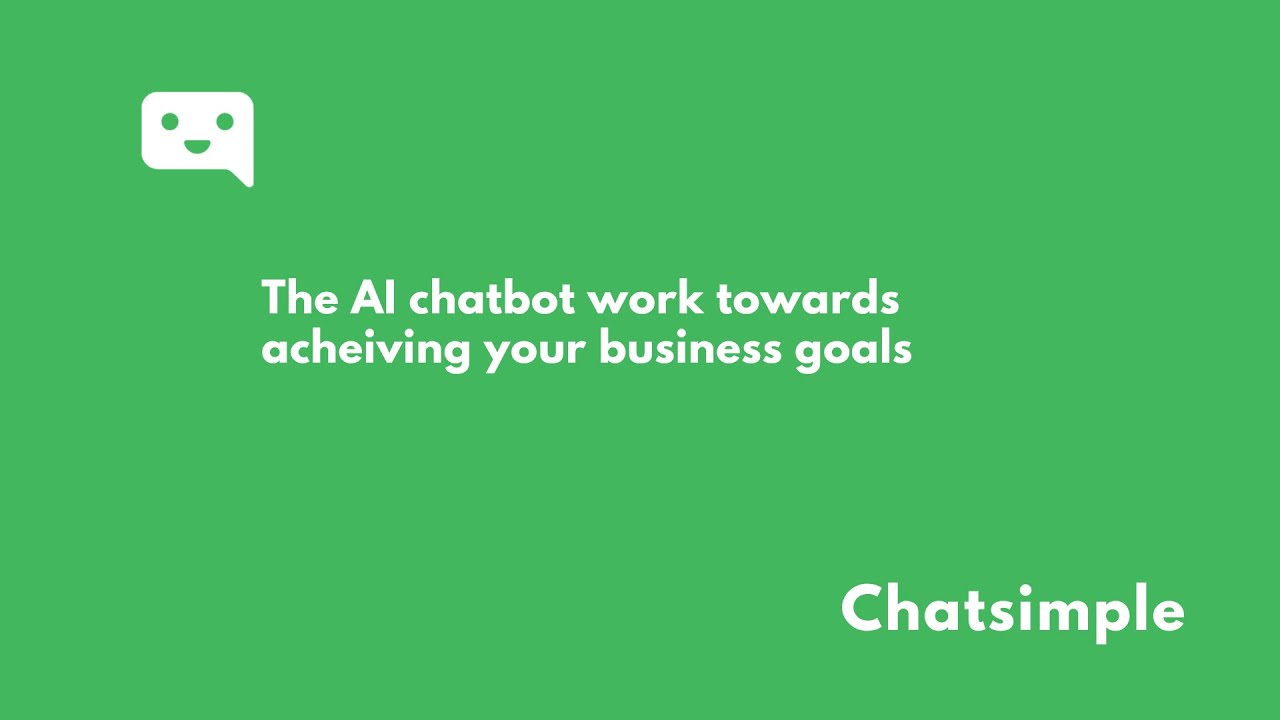 The AI chatbot work towards acheiving your business goals

Chatsimple